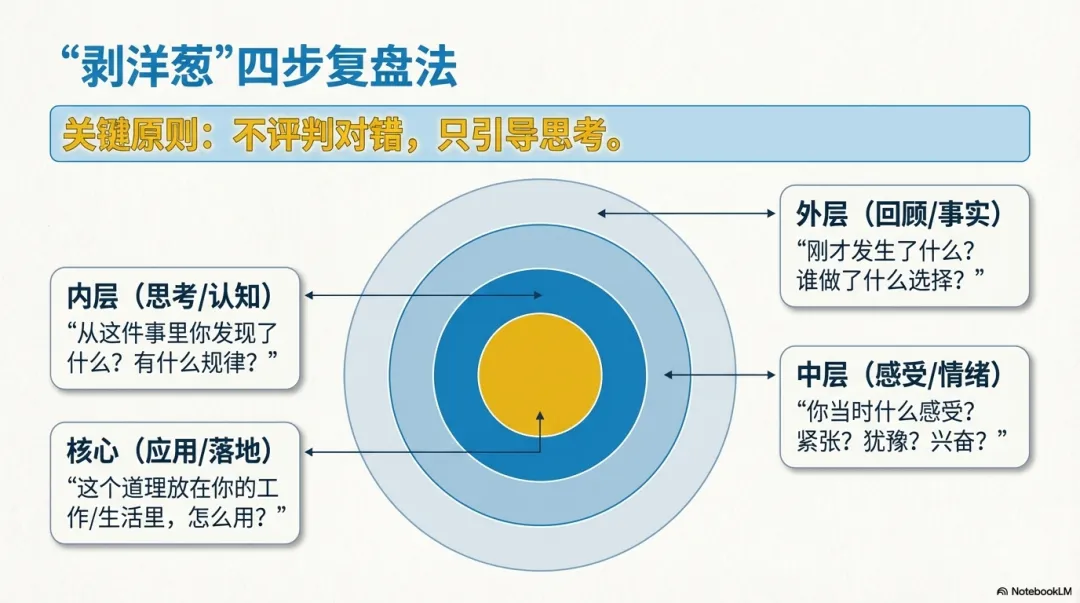 “剥洋葱”四步复盘法

关键原则：不评判对错，只引导思考。

内层（思考/认知）
“从这件事里你发现了什么？有什么规律？”

核心（应用/落地）
“这个道理放在你的工作/生活里，怎么用？”

外层（回顾/事实）
“刚才发生了什么？谁做了什么选择？”

中层（感受/情绪）
“你当时什么感受？紧张？犹豫？兴奋？”

NotebookLM